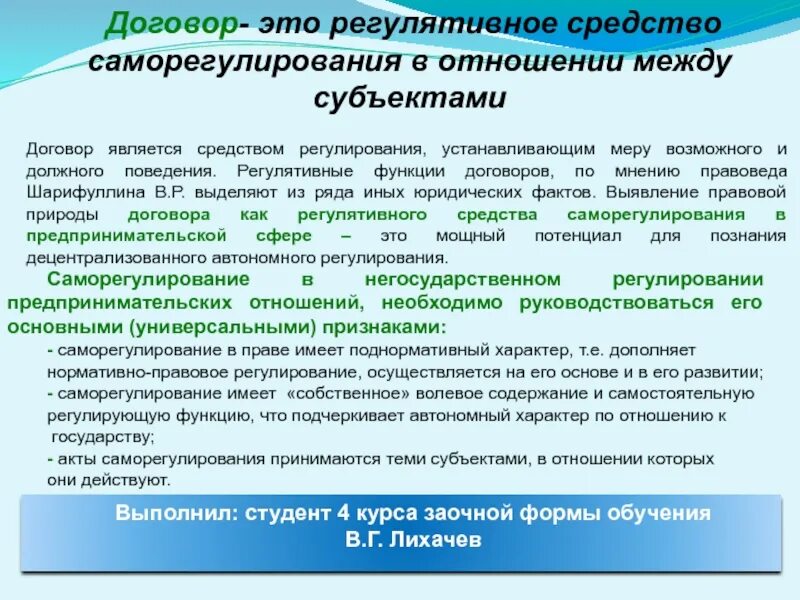 Договор- это регулятивное средство саморегулирования в отношении между субъектами

Договор является средством регулирования, устанавливающим меру возможного и должного поведения. Регулятивные функции договоров, по мнению правоведа Шарифуллина В.Р. выделяют из ряда иных юридических фактов. Выявление правовой природы договора как регулятивного средства саморегулирования в предпринимательской сфере – это мощный потенциал для познания децентрализованного автономного регулирования.

Саморегулирование в негосударственном регулировании предпринимательских отношений, необходимо руководствоваться его основными (универсальными) признаками:

- саморегулирование в праве имеет поднормативный характер, т.е. дополняет нормативно-правовое регулирование, осуществляется на его основе и в его развитии;
- саморегулирование имеет «собственное» волевое содержание и самостоятельную регулирующую функцию, что подчеркивает автономный характер по отношению к государству;
- акты саморегулирования принимаются теми субъектами, в отношении которых они действуют.

Выполнил: студент 4 курса заочной формы обучения
В.Г. Лихачев